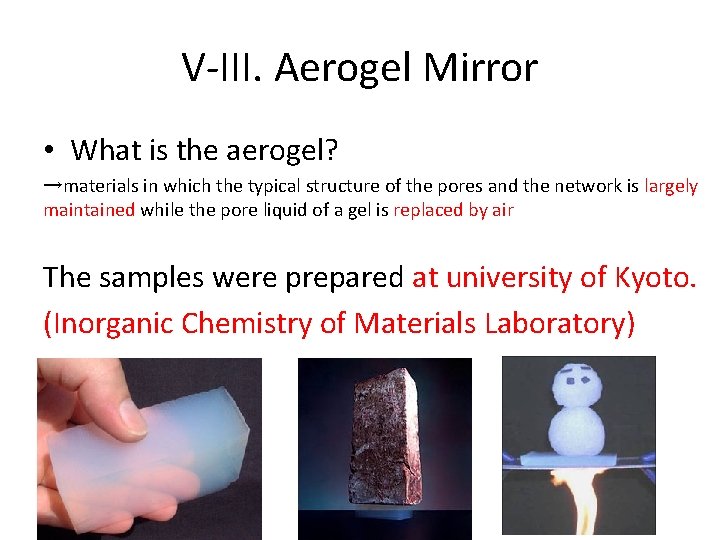 V-III. Aerogel Mirror

• What is the aerogel?

→materials in which the typical structure of the pores and the network is largely maintained while the pore liquid of a gel is replaced by air

The samples were prepared at university of Kyoto.
(Inorganic Chemistry of Materials Laboratory)